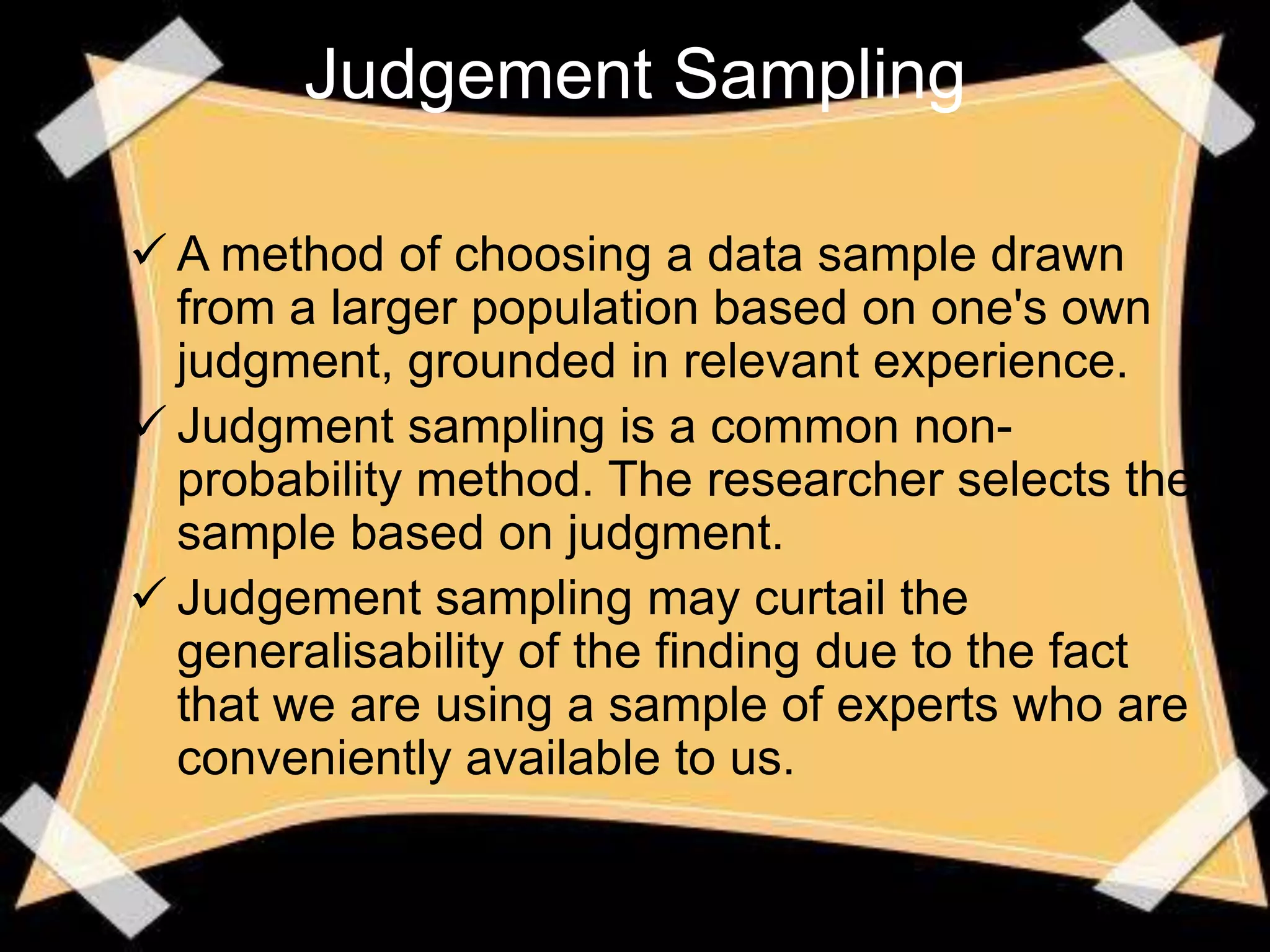 Judgement Sampling

✓ A method of choosing a data sample drawn from a larger population based on one's own judgment, grounded in relevant experience.

✓ Judgment sampling is a common non-probability method. The researcher selects the sample based on judgment.

✓ Judgement sampling may curtail the generalisability of the finding due to the fact that we are using a sample of experts who are conveniently available to us.